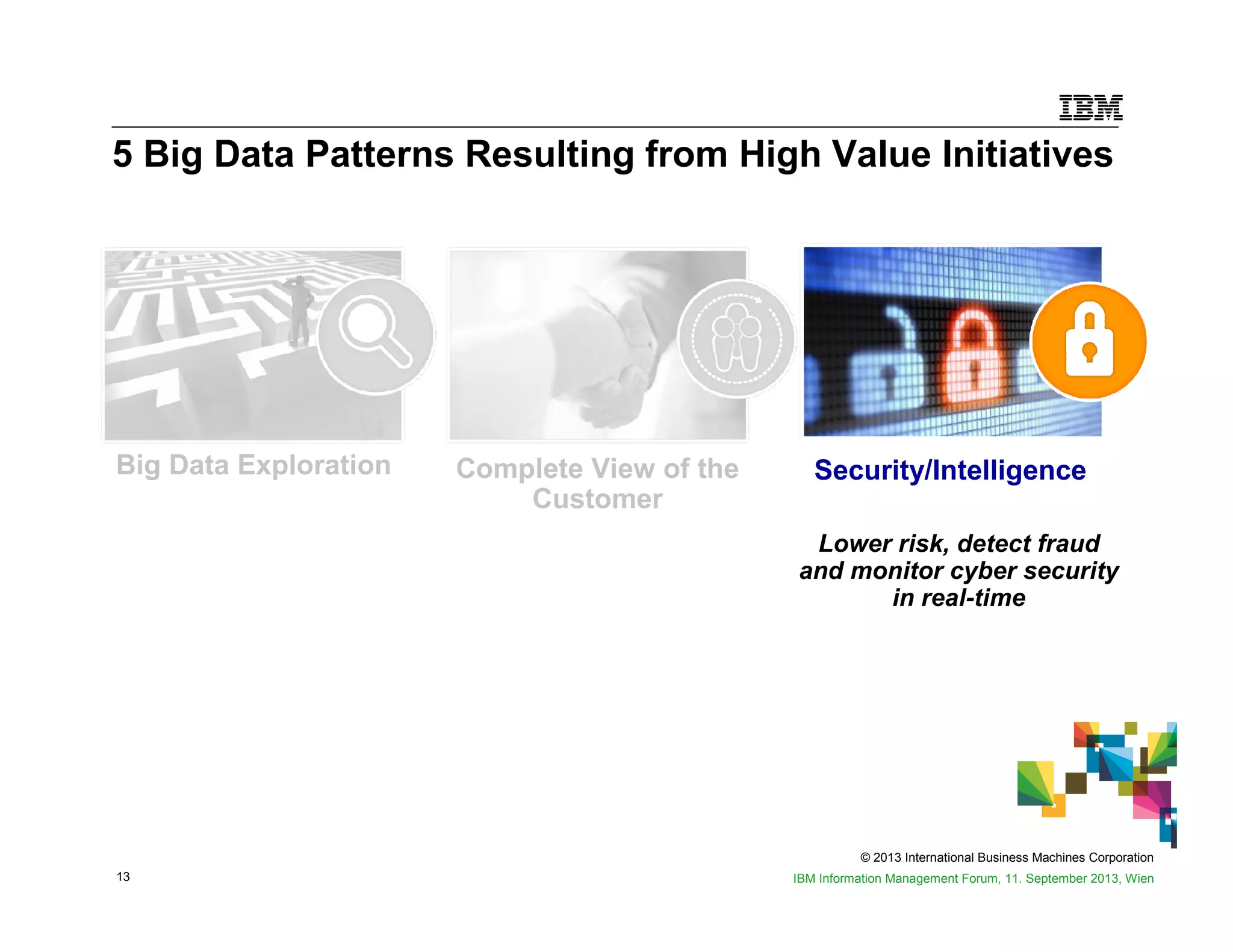 IBM

5 Big Data Patterns Resulting from High Value Initiatives

Big Data Exploration

Complete View of the Customer

Security/Intelligence

Lower risk, detect fraud and monitor cyber security in real-time

© 2013 International Business Machines Corporation

13

IBM Information Management Forum, 11. September 2013, Wien